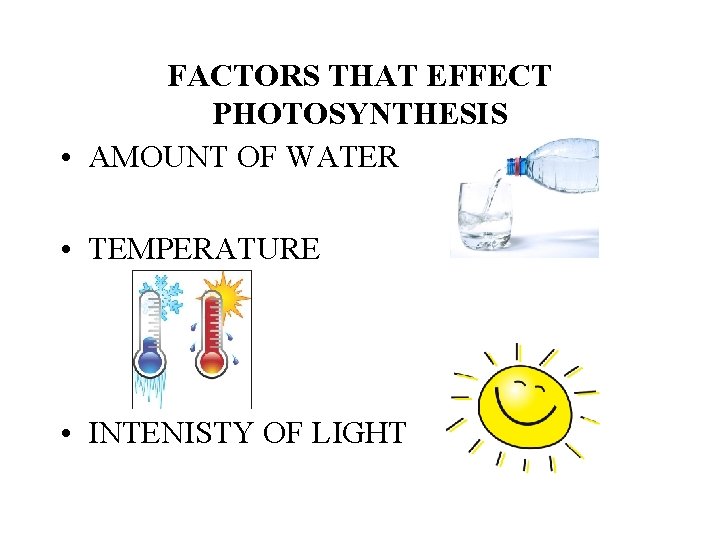 FACTORS THAT EFFECT PHOTOSYNTHESIS

• AMOUNT OF WATER

• TEMPERATURE

• INTENISTY OF LIGHT